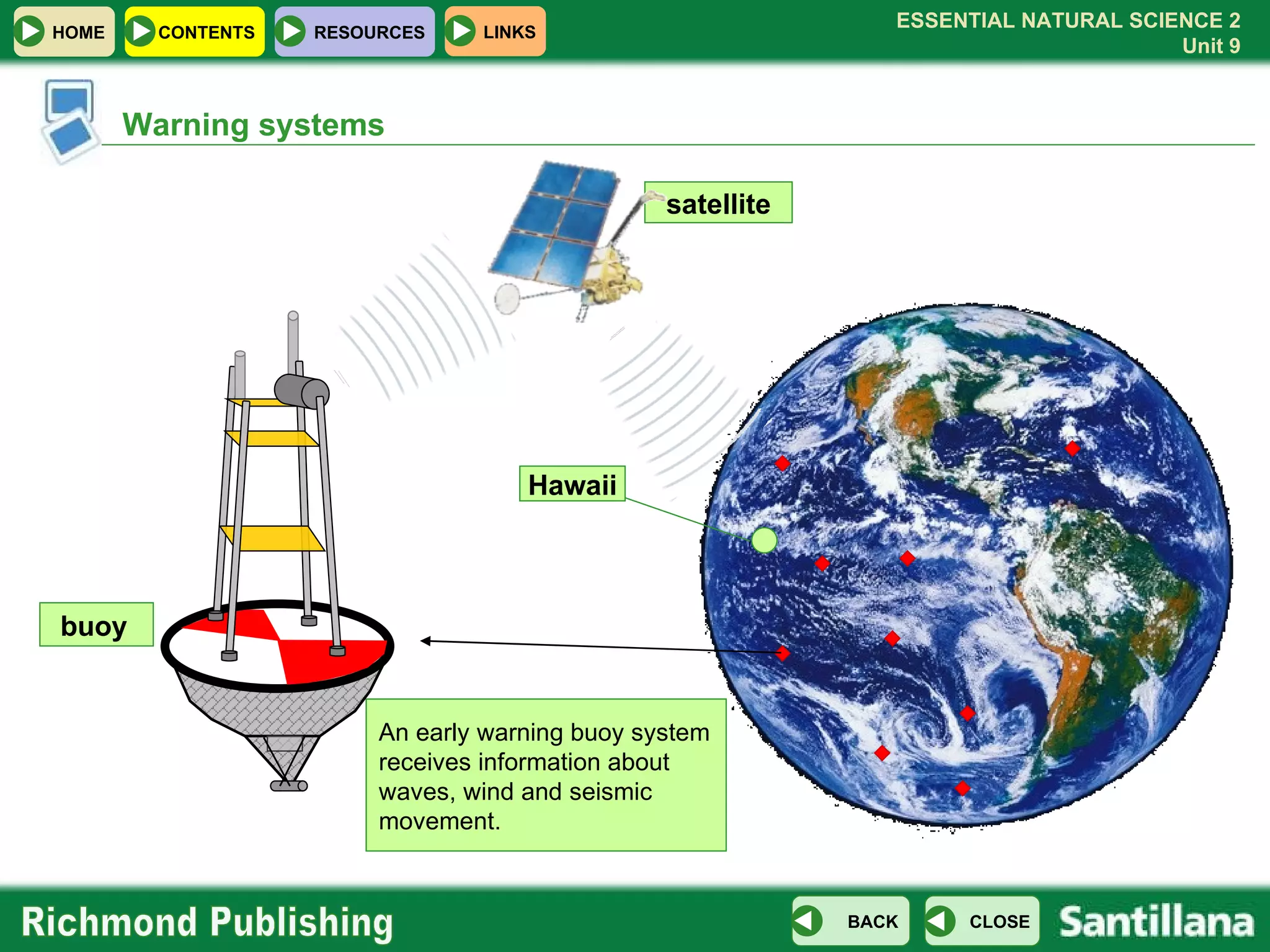 HOME CONTENTS RESOURCES LINKS

ESSENTIAL NATURAL SCIENCE 2
Unit 9

Warning systems

satellite

Hawaii

buoy

An early warning buoy system receives information about waves, wind and seismic movement.

Richmond Publishing

BACK CLOSE

Santillana